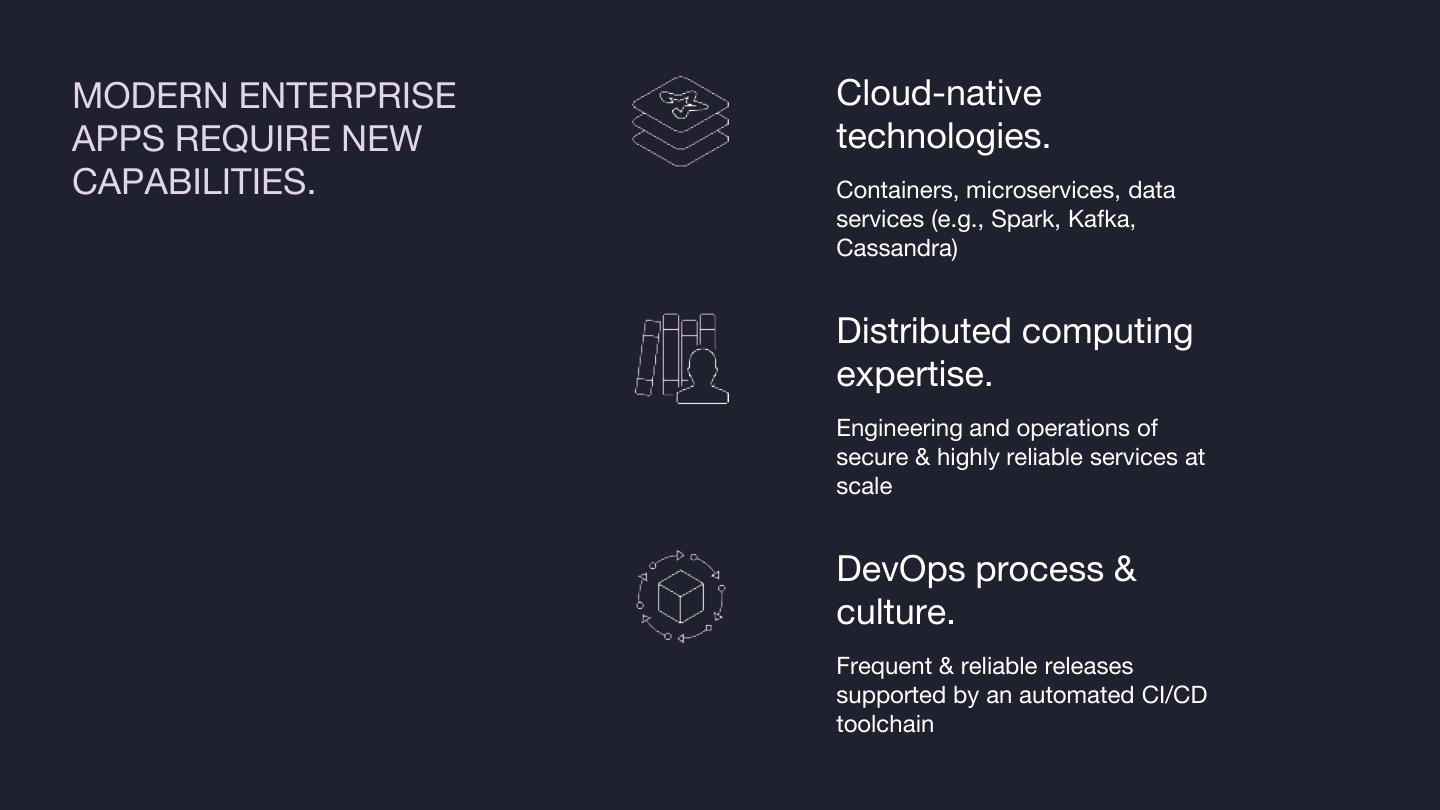 MODERN ENTERPRISE APPS REQUIRE NEW CAPABILITIES.

Cloud-native technologies.

Containers, microservices, data services (e.g., Spark, Kafka, Cassandra)

Distributed computing expertise.

Engineering and operations of secure & highly reliable services at scale

DevOps process & culture.

Frequent & reliable releases supported by an automated CI/CD toolchain